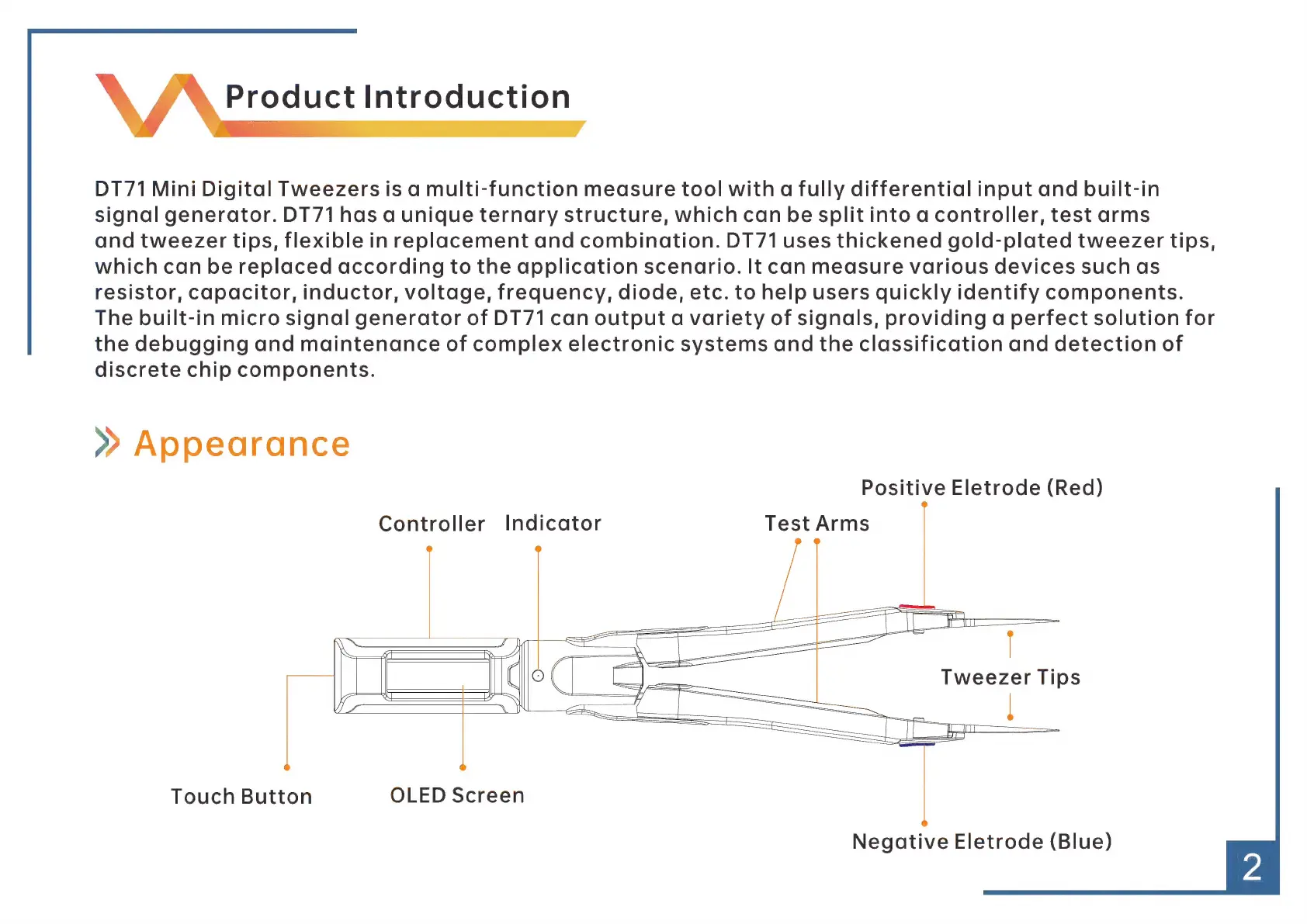 Product Introduction

DT71 Mini Digital Tweezers is a multi-function measure tool with a fully differential input and built-in signal generator. DT71 has a unique ternary structure, which can be split into a controller, test arms and tweezer tips, flexible in replacement and combination. DT71 uses thickened gold-plated tweezer tips, which can be replaced according to the application scenario. It can measure various devices such as resistor, capacitor, inductor, voltage, frequency, diode, etc. to help users quickly identify components. The built-in micro signal generator of DT71 can output a variety of signals, providing a perfect solution for the debugging and maintenance of complex electronic systems and the classification and detection of discrete chip components.

Appearance

Positive Eletrode (Red)

Controller

Indicator

Test Arms

Tweezer Tips

Touch Button

OLED Screen

Negative Eletrode (Blue)

2